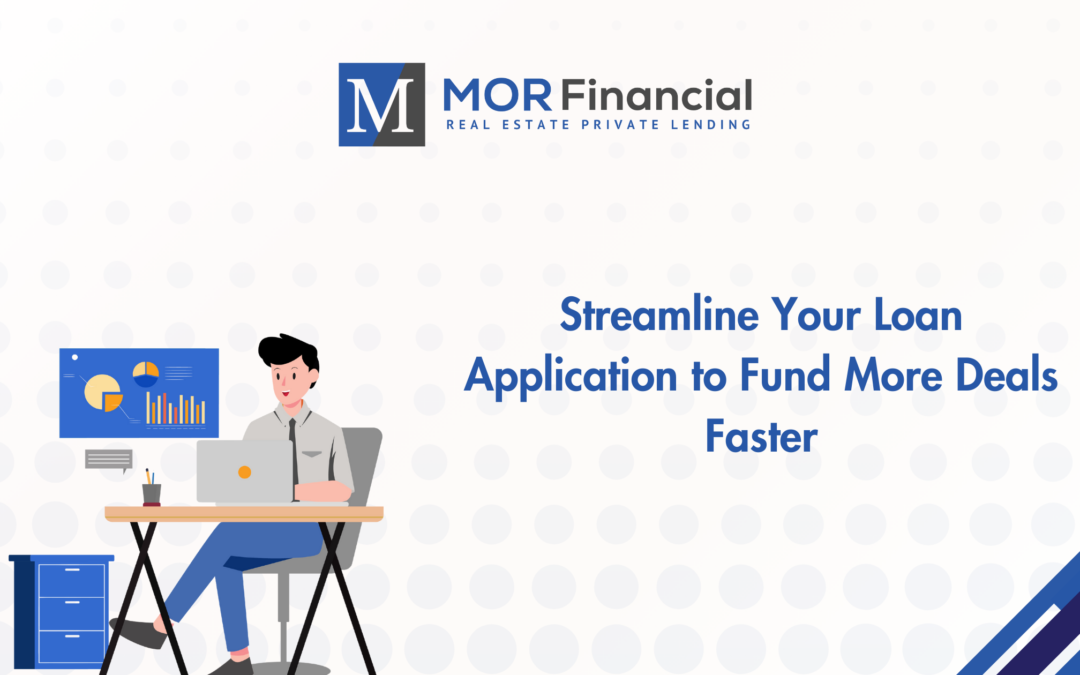 M MOR Financial
REAL ESTATE PRIVATE LENDING

Streamline Your Loan Application to Fund More Deals Faster